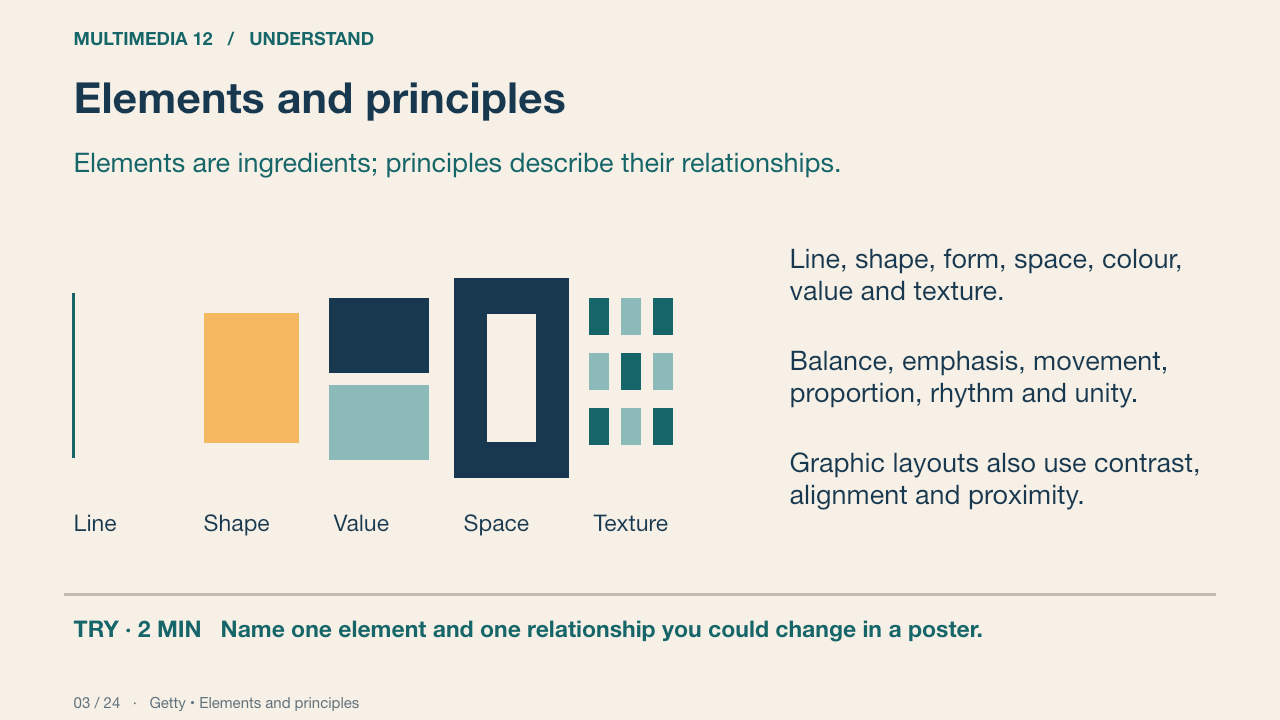 MULTIMEDIA 12 / UNDERSTAND

Elements and principles

Elements are ingredients; principles describe their relationships.

Line Shape Value Space Texture

Line, shape, form, space, colour, value and texture.

Balance, emphasis, movement, proportion, rhythm and unity.

Graphic layouts also use contrast, alignment and proximity.

TRY · 2 MIN Name one element and one relationship you could change in a poster.

03 / 24 · Getty • Elements and principles